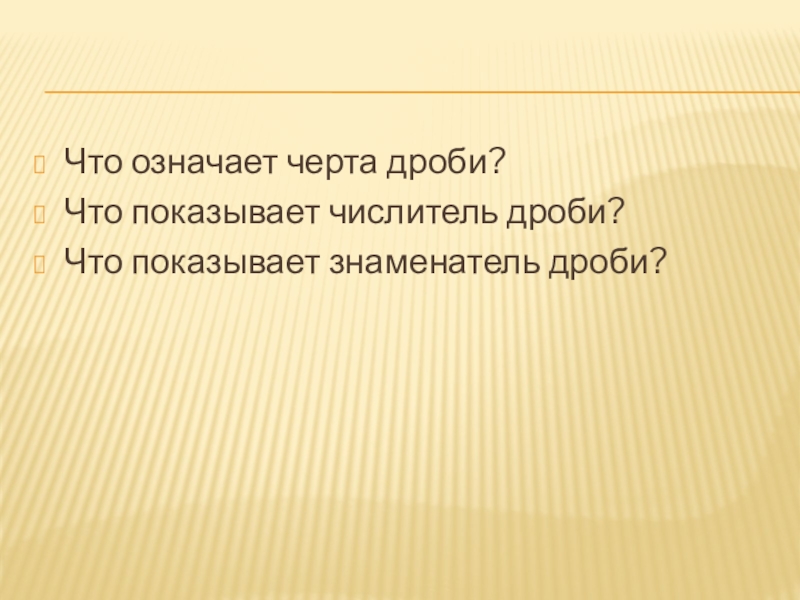 Что означает черта дроби?
Что показывает числитель дроби?
Что показывает знаменатель дроби?